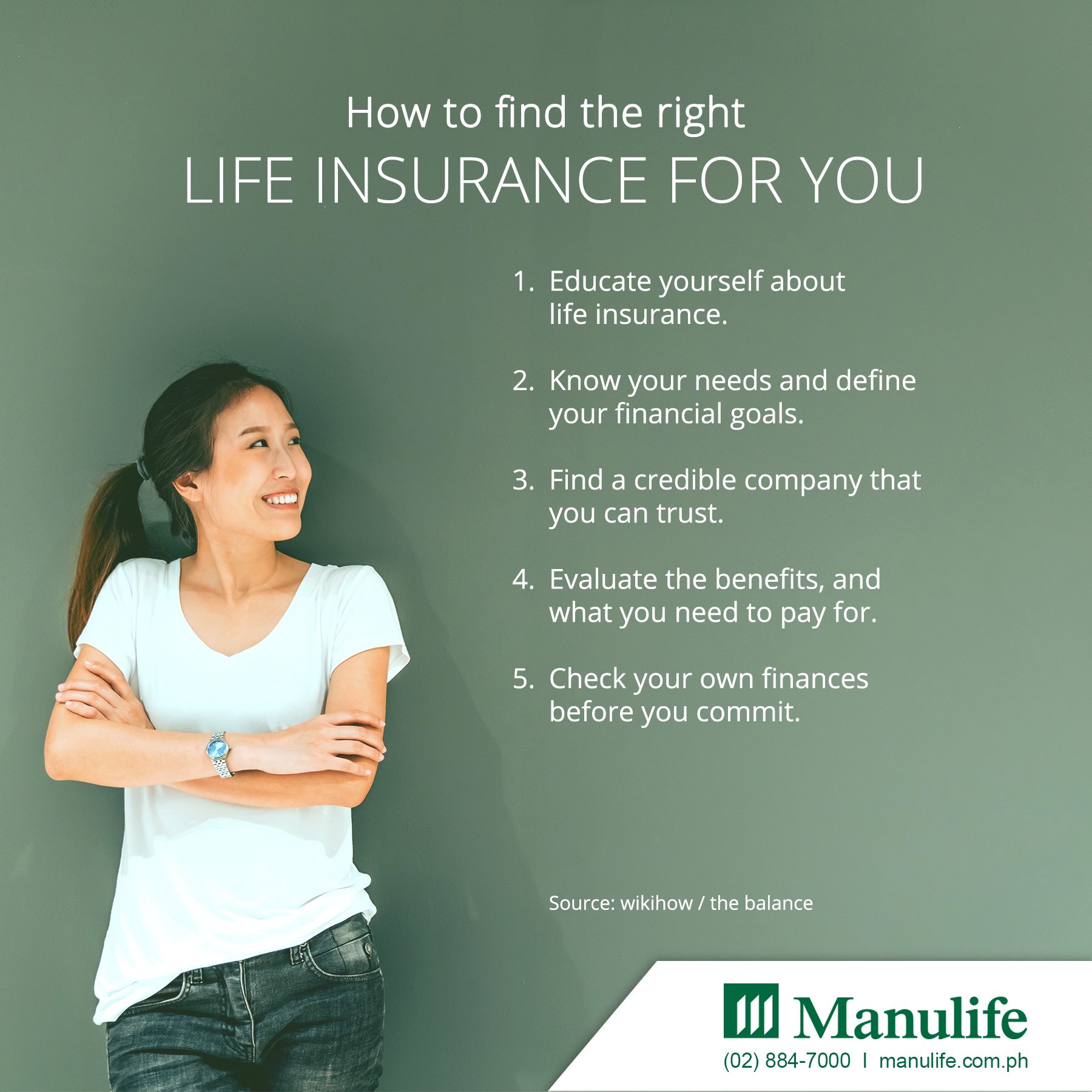 How to find the right
LIFE INSURANCE FOR YOU

1. Educate yourself about life insurance.

2. Know your needs and define your financial goals.

3. Find a credible company that you can trust.

4. Evaluate the benefits, and what you need to pay for.

5. Check your own finances before you commit.

Source: wikihow / the balance

Manulife
(02) 884-7000 I manulife.com.ph